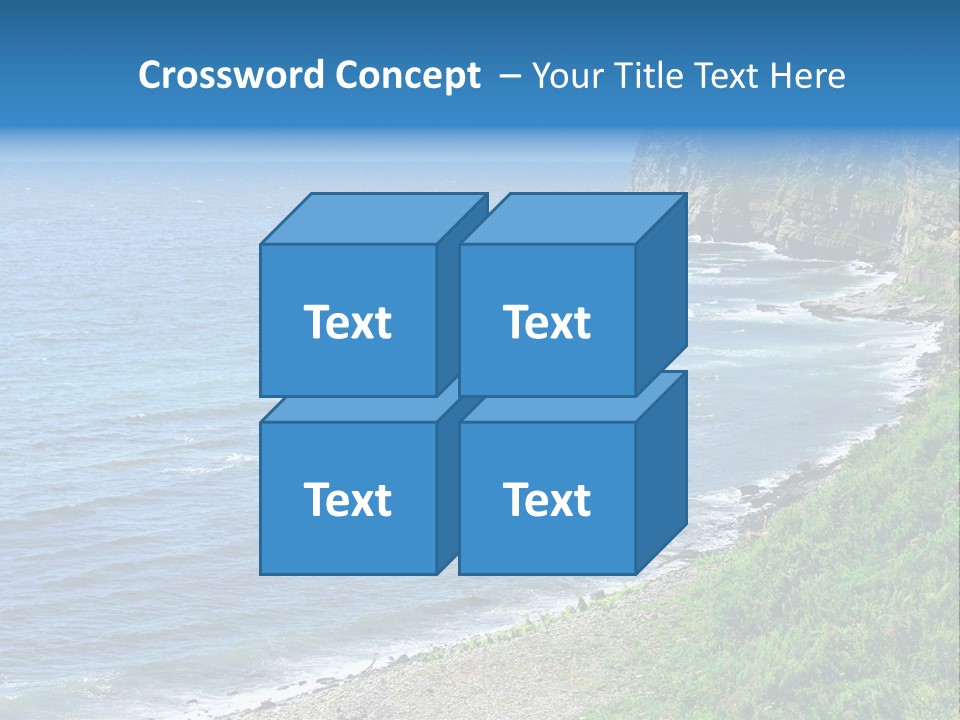 Crossword Concept – Your Title Text Here

Text

Text

Text

Text